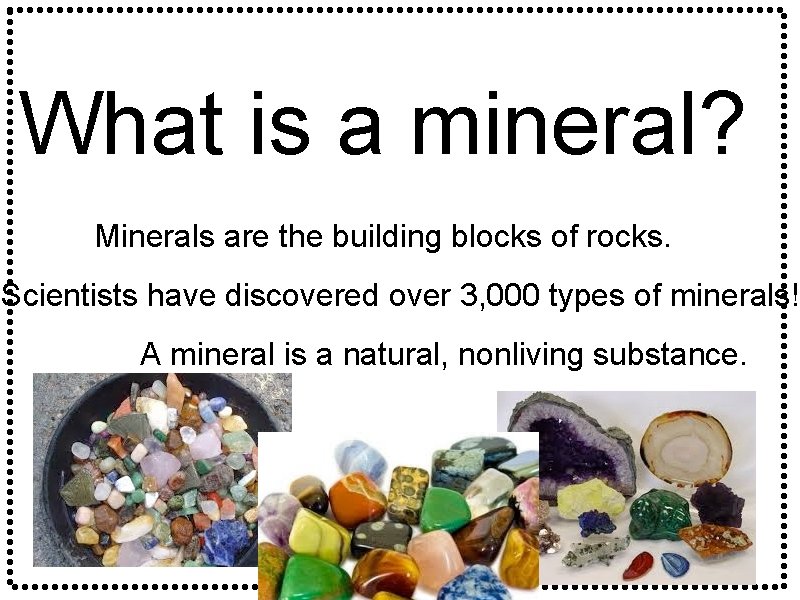 What is a mineral?

Minerals are the building blocks of rocks.

Scientists have discovered over 3,000 types of minerals!

A mineral is a natural, nonliving substance.